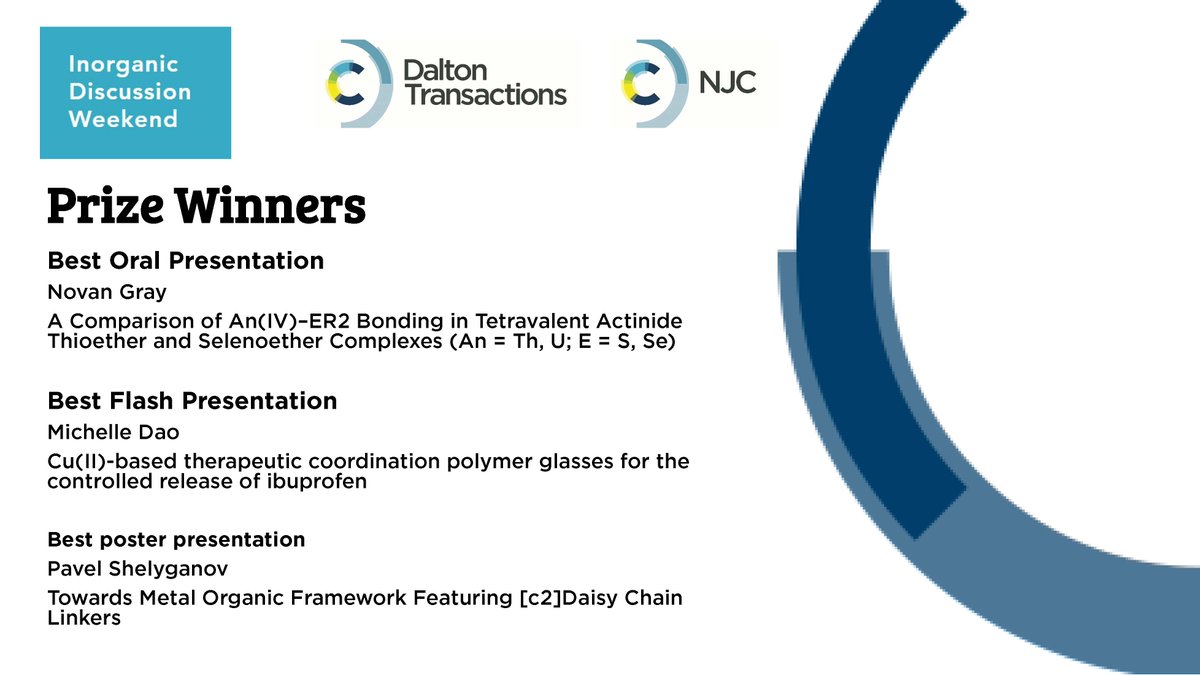 Inorganic Discussion Weekend

Dalton Transactions

NJC

Prize Winners

Best Oral Presentation

Novan Gray

A Comparison of An(IV)–ER2 Bonding in Tetravalent Actinide Thioether and Selenoether Complexes (An = Th, U; E = S, Se)

Best Flash Presentation

Michelle Dao

Cu(II)-based therapeutic coordination polymer glasses for the controlled release of ibuprofen

Best poster presentation

Pavel Shelyganov

Towards Metal Organic Framework Featuring [c2]Daisy Chain Linkers